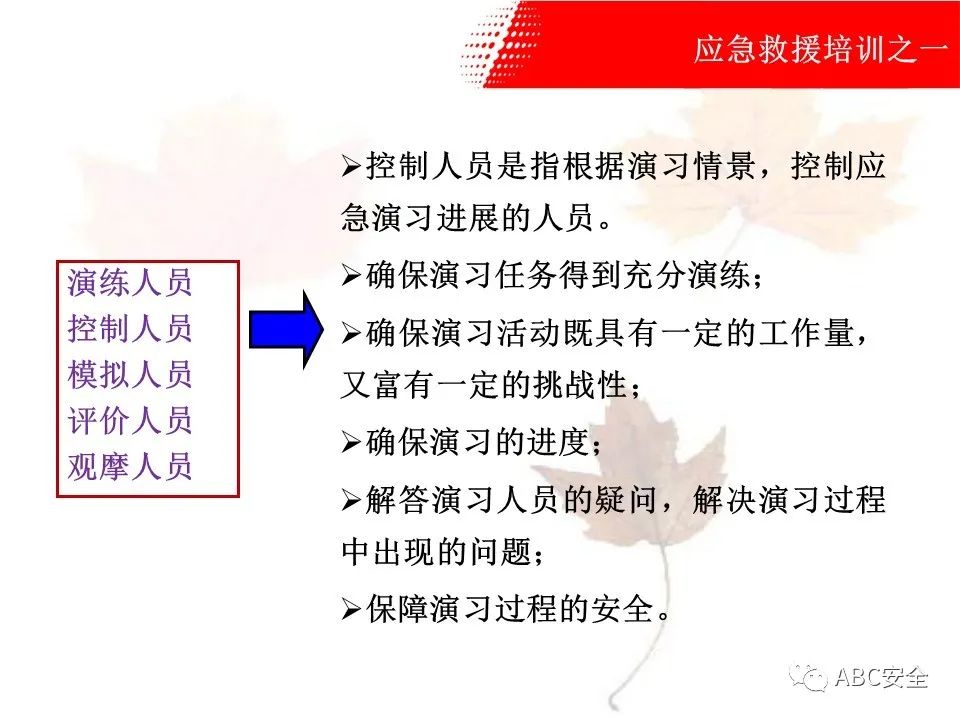 应急救援培训之一

演练人员
控制人员
模拟人员
评价人员
观摩人员

➢控制人员是指根据演习情景，控制应急演习进展的人员。

➢确保演习任务得到充分演练；

➢确保演习活动既具有一定的工作量，又富有一定的挑战性；

➢确保演习的进度；

➢解答演习人员的疑问，解决演习过程中出现的问题；

➢保障演习过程的安全。

ABC安全